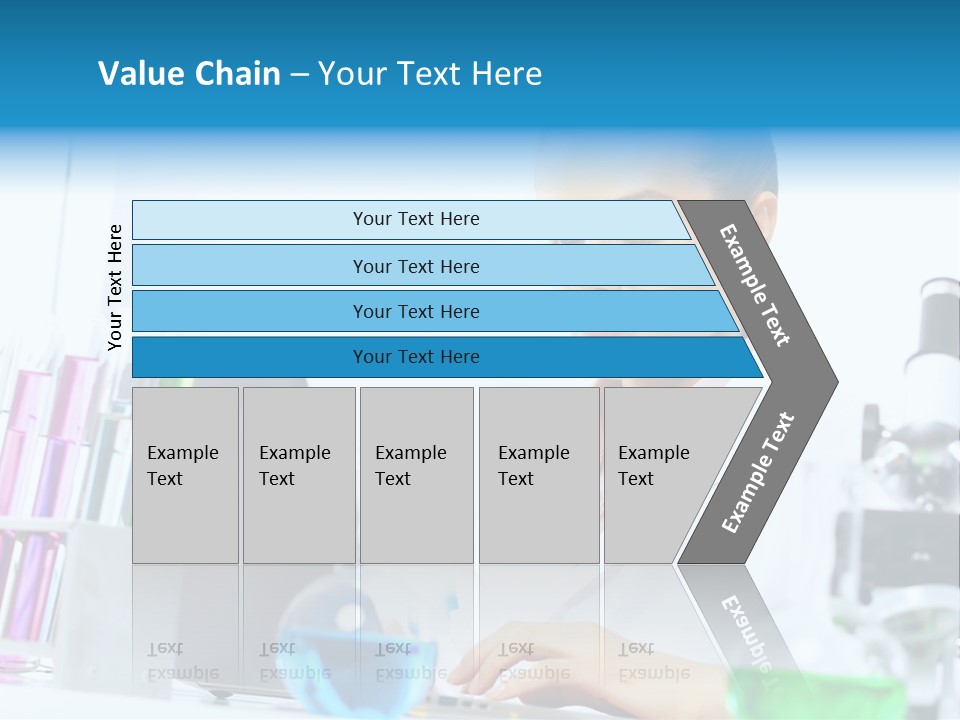 Value Chain – Your Text Here

Your Text Here

Your Text Here

Your Text Here

Your Text Here

Your Text Here

Example Text

Example Text

Example Text

Example Text

Example Text

Example Text

Example Text